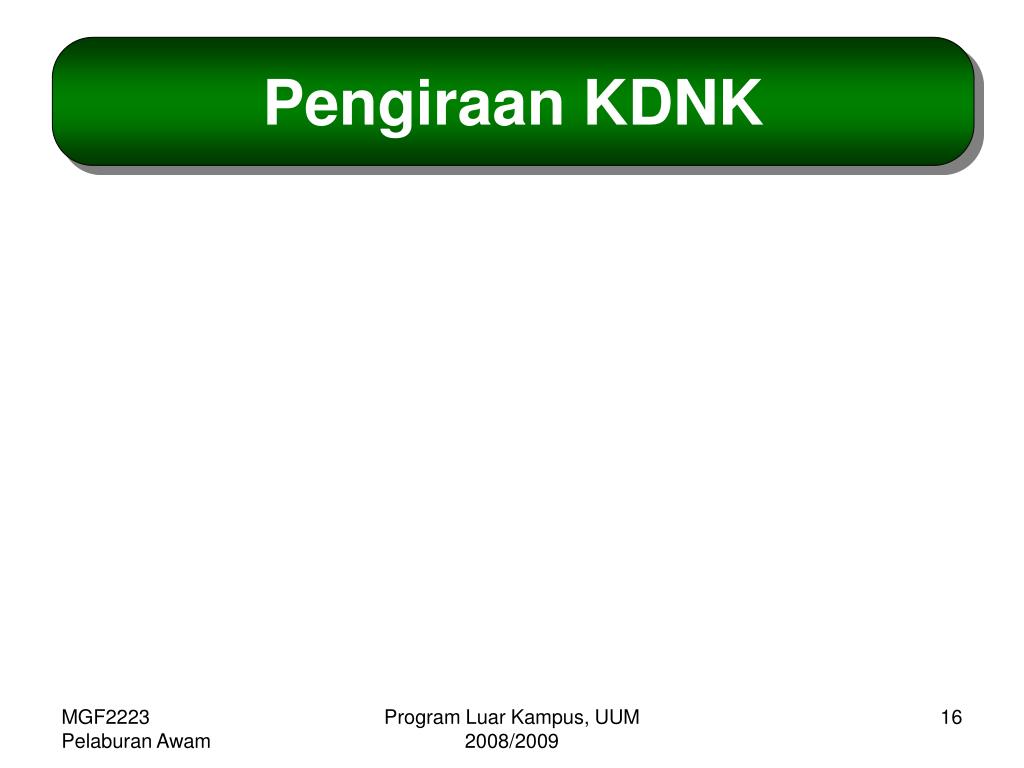 Pengiraan KDNK

MGF2223
Pelaburan Awam

Program Luar Kampus, UUM
2008/2009

16